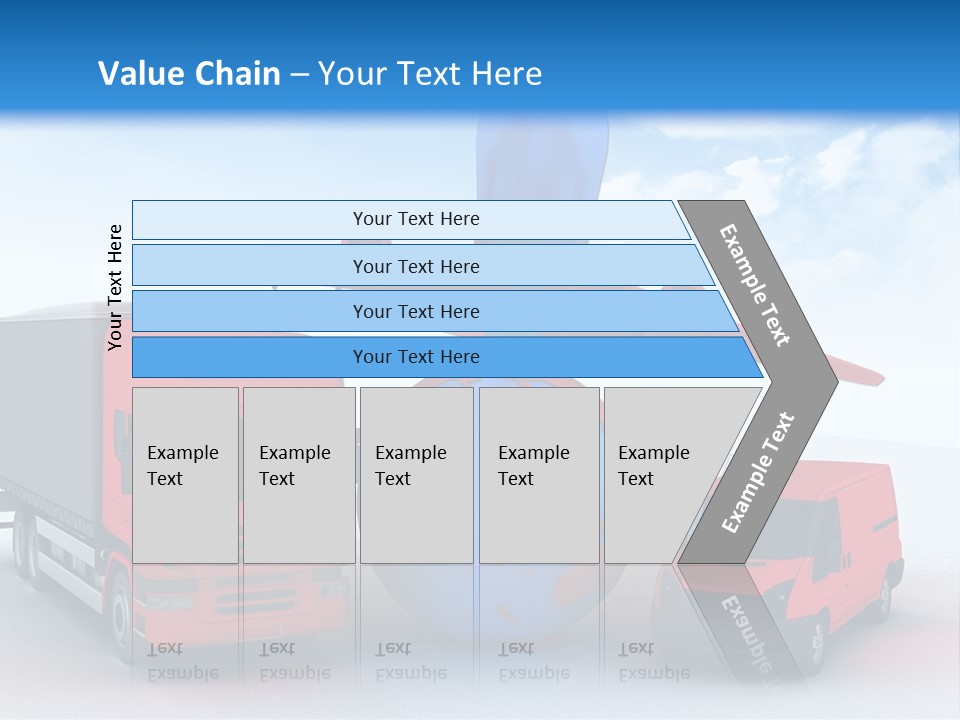 Value Chain – Your Text Here

Your Text Here

Your Text Here

Your Text Here

Your Text Here

Your Text Here

Example Text

Example Text

Example Text

Example Text

Example Text

Example Text

Example Text